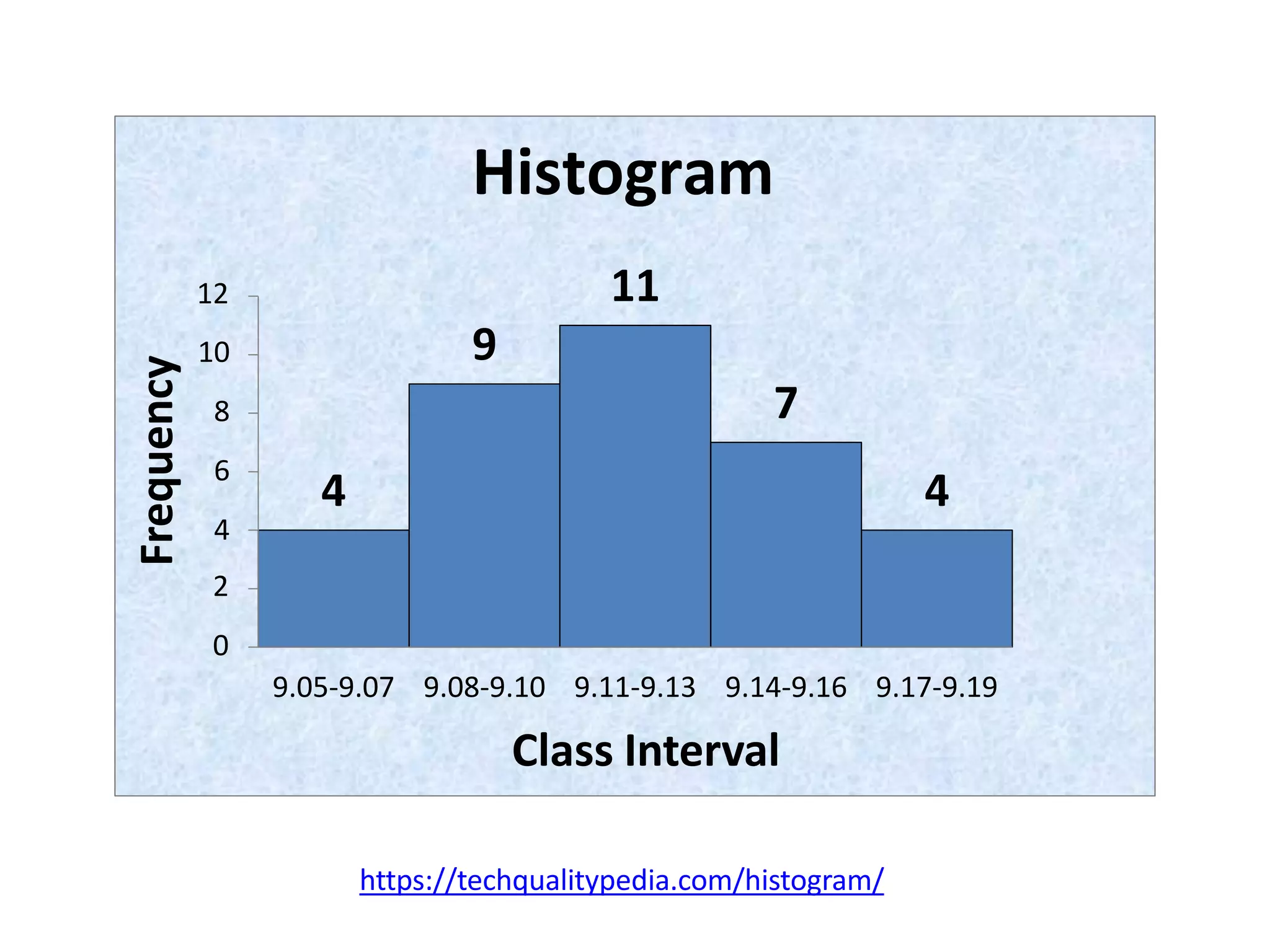 Histogram

Frequency

12
10
8
6
4
2
0

4
9
11
7
4

9.05-9.07
9.08-9.10
9.11-9.13
9.14-9.16
9.17-9.19

Class Interval

https://techqualitypedia.com/histogram/